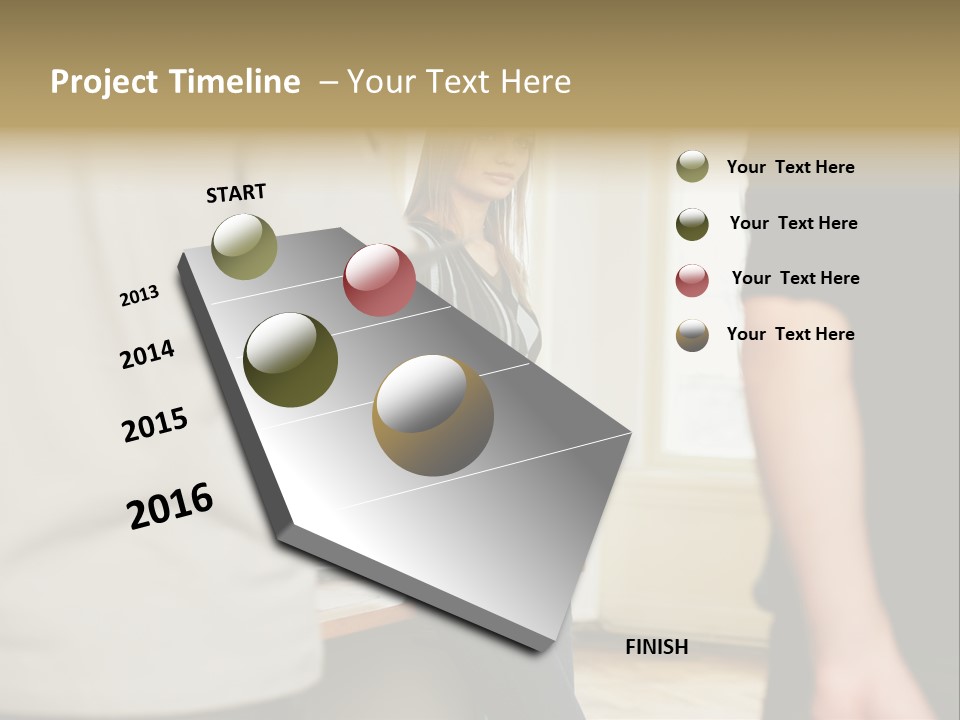 Project Timeline – Your Text Here

START

2013

2014

2015

2016

FINISH

Your Text Here

Your Text Here

Your Text Here

Your Text Here